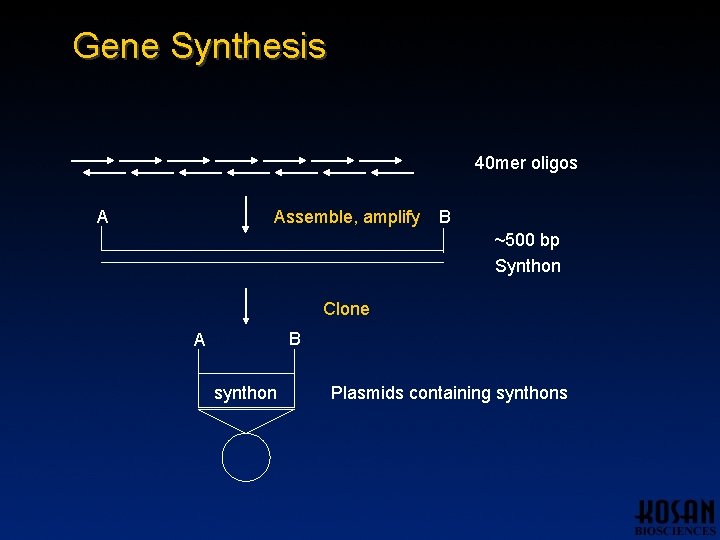 Gene Synthesis

40mer oligos

A

Assemble, amplify

B

~500 bp
Synthon

Clone

A

B

synthon

Plasmids containing synthons

KOSAN
BIOSCIENCES